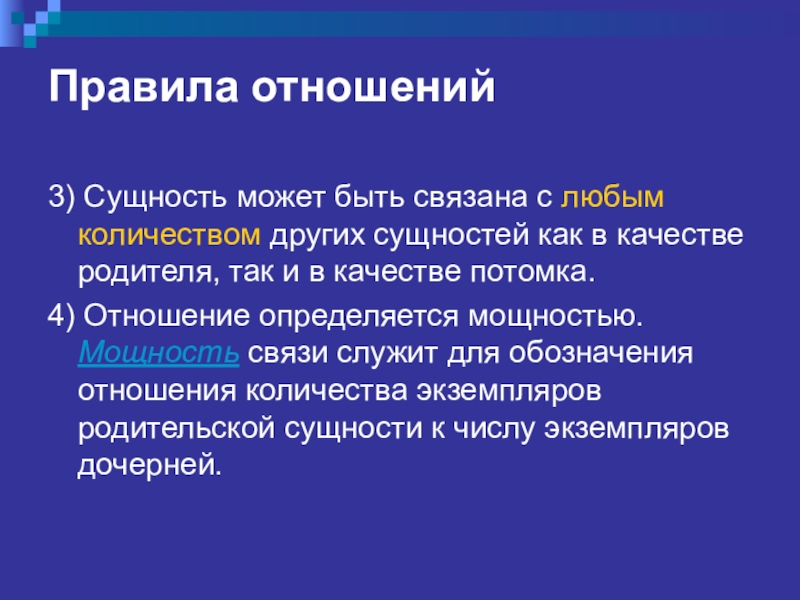 Правила отношений

3) Сущность может быть связана с любым количеством других сущностей как в качестве родителя, так и в качестве потомка.

4) Отношение определяется мощностью. Мощность связи служит для обозначения отношения количества экземпляров родительской сущности к числу экземпляров дочерней.